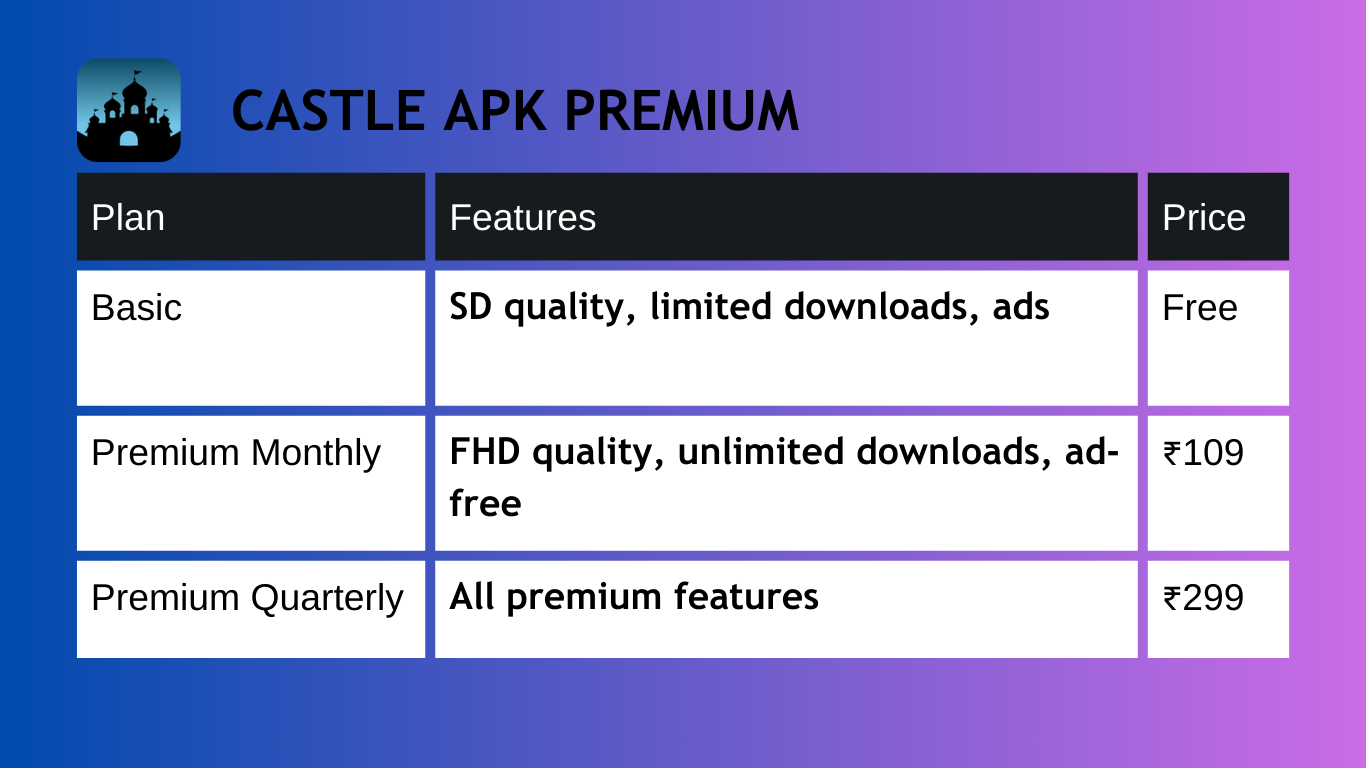 CASTLE APK PREMIUM

| Plan | Features | Price |
|---|---|---|
| Basic | SD quality, limited downloads, ads | Free |
| Premium Monthly | FHD quality, unlimited downloads, ad-free | ₹109 |
| Premium Quarterly | All premium features | ₹299 |